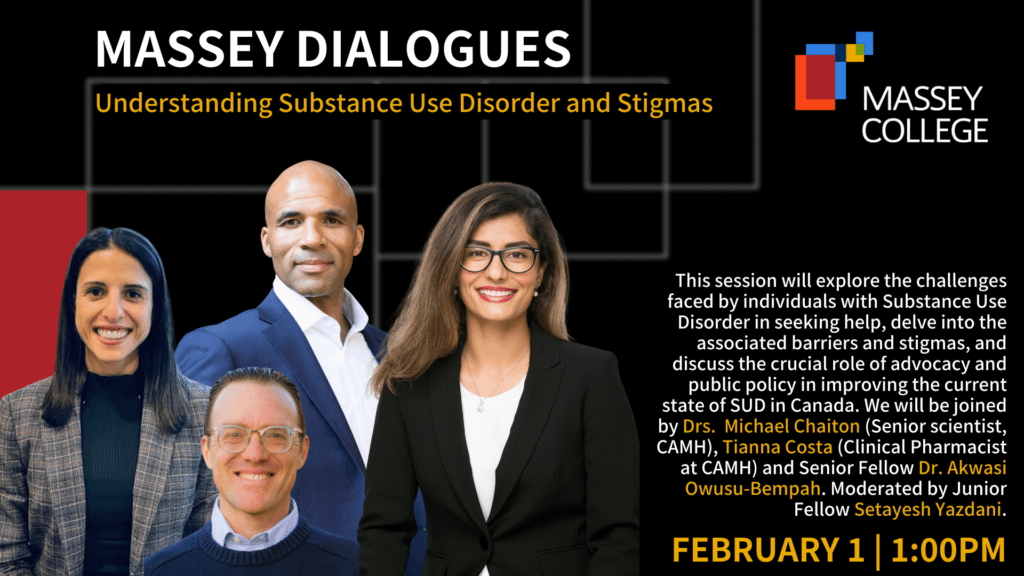 MASSEY DIALOGUES

Understanding Substance Use Disorder and Stigmas

MASSEY COLLEGE

This session will explore the challenges faced by individuals with Substance Use Disorder in seeking help, delve into the associated barriers and stigmas, and discuss the crucial role of advocacy and public policy in improving the current state of SUD in Canada. We will be joined by Drs. Michael Chaiton (Senior scientist, CAMH), Tianna Costa (Clinical Pharmacist at CAMH) and Senior Fellow Dr. Akwasi Owusu-Bempah. Moderated by Junior Fellow Setayesh Yazdani.

FEBRUARY 1 | 1:00PM